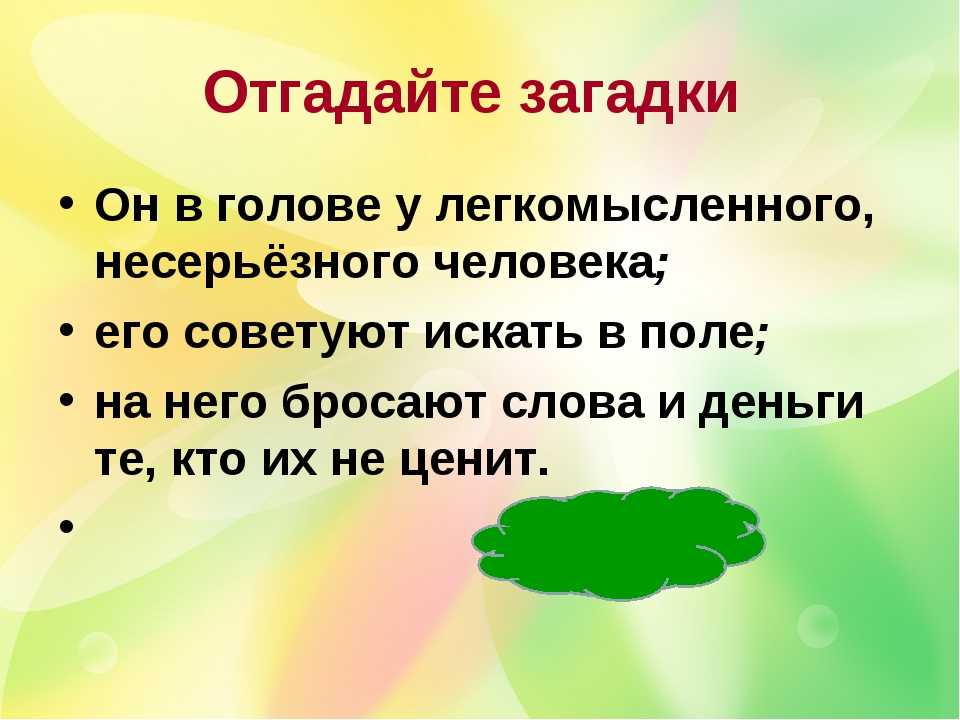 Отгадайте загадки

• Он в голове у легкомысленного, несерьёзного человека;
• его советуют искать в поле;
• на него бросают слова и деньги те, кто их не ценит.
•